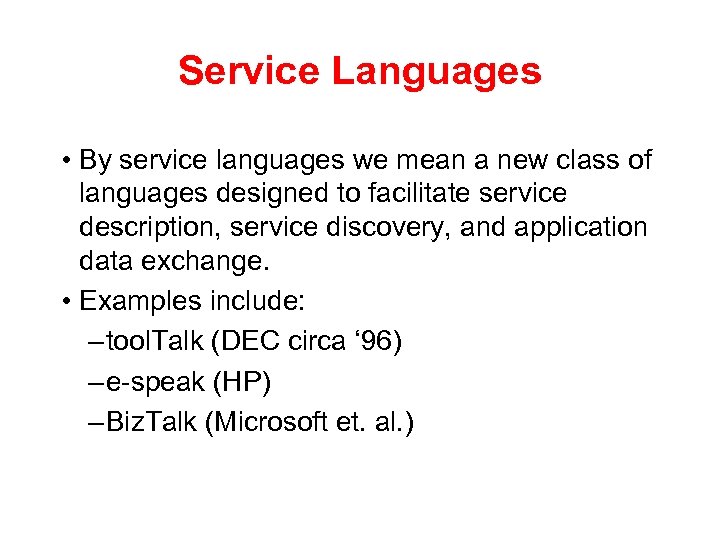 Service Languages

• By service languages we mean a new class of languages designed to facilitate service description, service discovery, and application data exchange.

• Examples include:

–toolTalk (DEC circa ‘96)

–e-speak (HP)

–BizTalk (Microsoft et. al.)